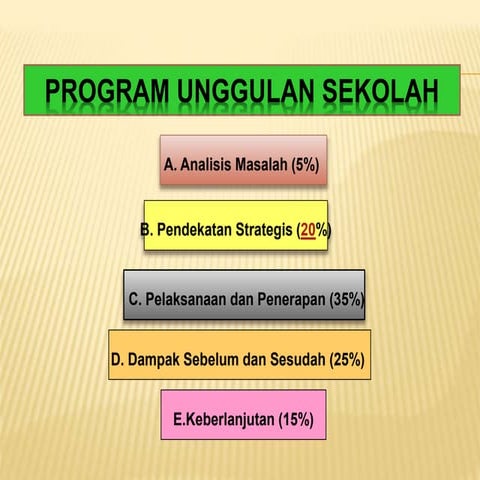 PROGRAM UNGGULAN SEKOLAH

A. Analisis Masalah (5%)

B. Pendekatan Strategis (20%)

C. Pelaksanaan dan Penerapan (35%)

D. Dampak Sebelum dan Sesudah (25%)

E.Keberlanjutan (15%)